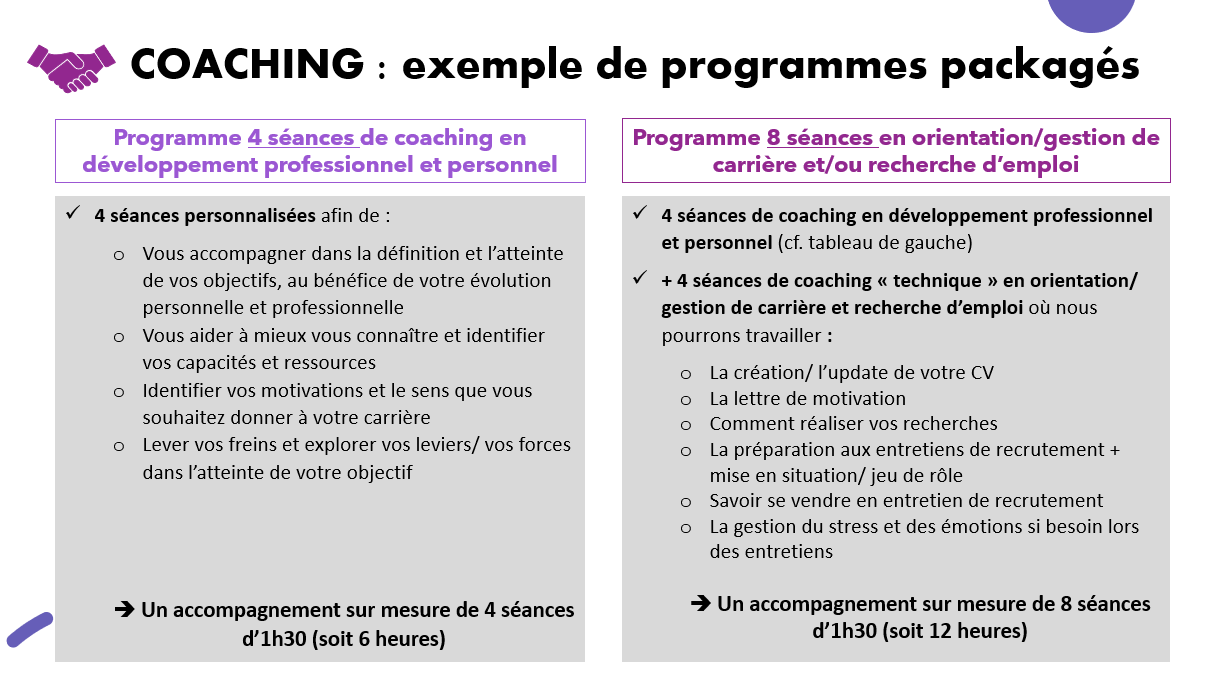 COACHING : exemple de programmes packagés

Programme 4 séances de coaching en développement professionnel et personnel

✓ 4 séances personnalisées afin de :

o Vous accompagner dans la définition et l'atteinte de vos objectifs, au bénéfice de votre évolution personnelle et professionnelle
o Vous aider à mieux vous connaître et identifier vos capacités et ressources
o Identifier vos motivations et le sens que vous souhaitez donner à votre carrière
o Lever vos freins et explorer vos leviers/ vos forces dans l'atteinte de votre objectif

➔ Un accompagnement sur mesure de 4 séances d'1h30 (soit 6 heures)

Programme 8 séances en orientation/gestion de carrière et/ou recherche d'emploi

✓ 4 séances de coaching en développement professionnel et personnel (cf. tableau de gauche)

✓ + 4 séances de coaching « technique » en orientation/ gestion de carrière et recherche d'emploi où nous pourrons travailler :

o La création/ l'update de votre CV
o La lettre de motivation
o Comment réaliser vos recherches
o La préparation aux entretiens de recrutement + mise en situation/ jeu de rôle
o Savoir se vendre en entretien de recrutement
o La gestion du stress et des émotions si besoin lors des entretiens

➔ Un accompagnement sur mesure de 8 séances d'1h30 (soit 12 heures)